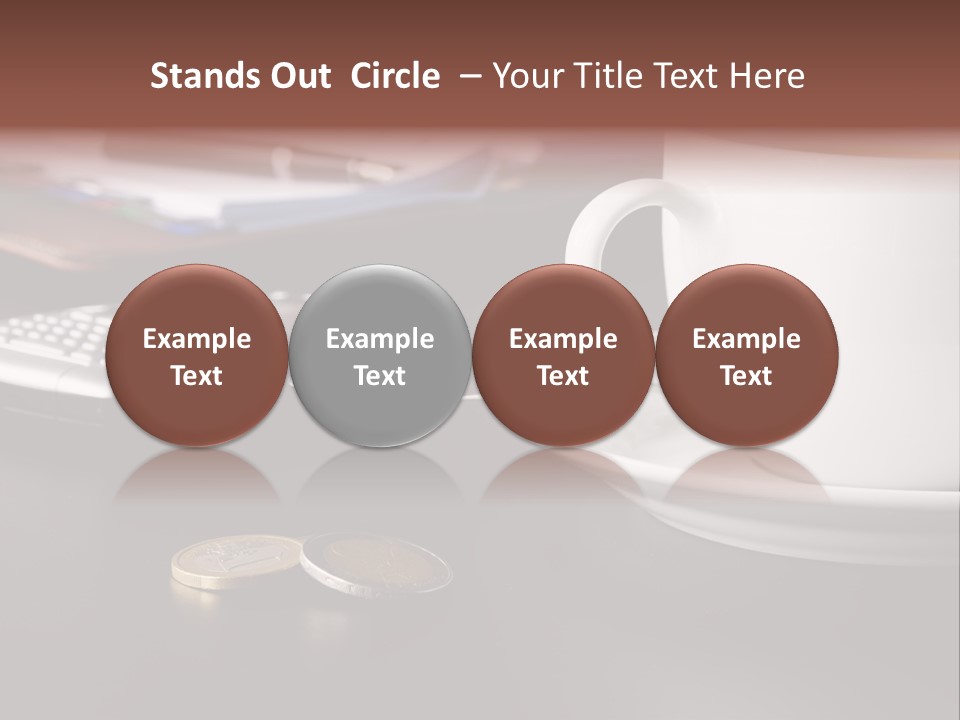 Stands Out Circle – Your Title Text Here

Example Text

Example Text

Example Text

Example Text